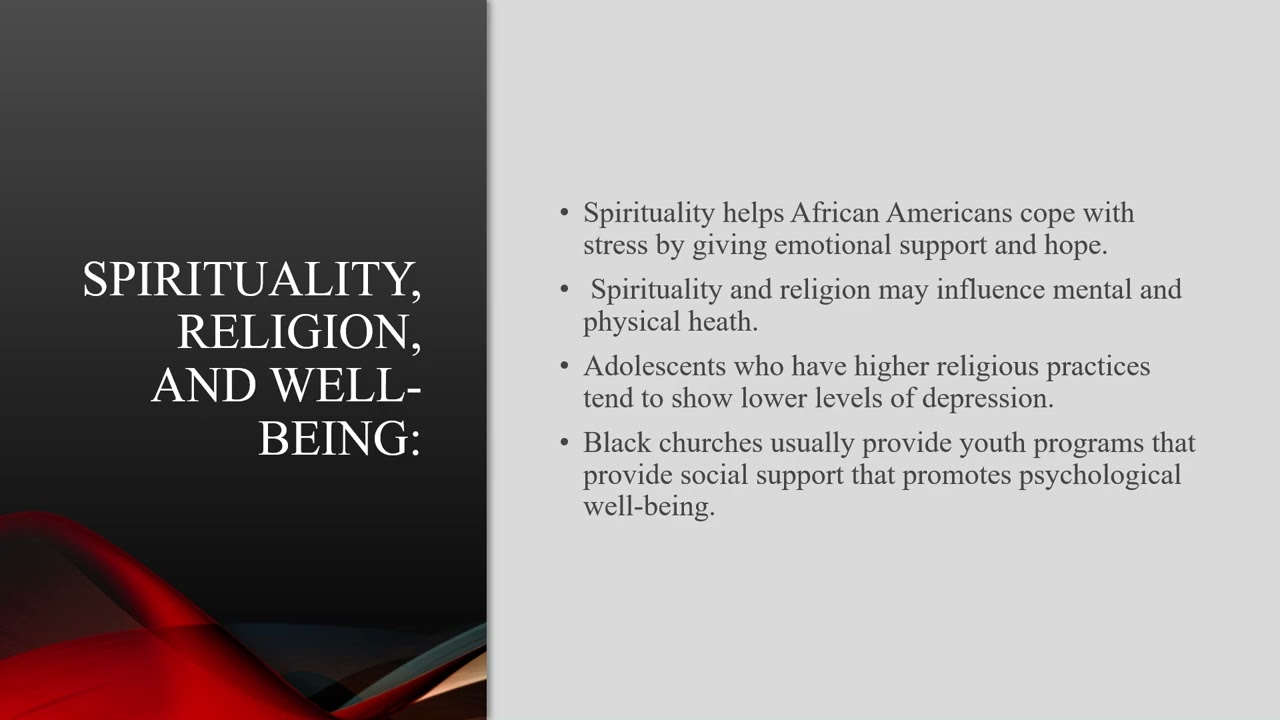 SPIRITUALITY, RELIGION, AND WELL-BEING:

• Spirituality helps African Americans cope with stress by giving emotional support and hope.

• Spirituality and religion may influence mental and physical heath.

• Adolescents who have higher religious practices tend to show lower levels of depression.

• Black churches usually provide youth programs that provide social support that promotes psychological well-being.